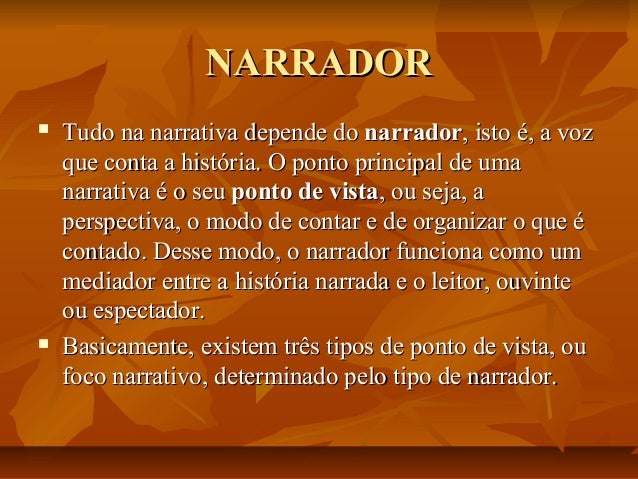 NARRADOR

▪ Tudo na narrativa depende do **narrador**, isto é, a voz que conta a história. O ponto principal de uma narrativa é o seu **ponto de vista**, ou seja, a perspectiva, o modo de contar e de organizar o que é contado. Desse modo, o narrador funciona como um mediador entre a história narrada e o leitor, ouvinte ou espectador.

▪ Basicamente, existem três tipos de ponto de vista, ou foco narrativo, determinado pelo tipo de narrador.